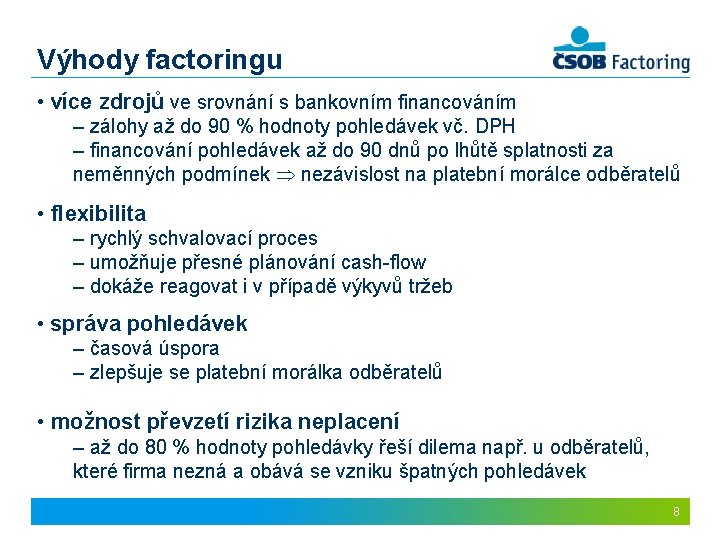 Výhody factoringu

ČSOB Factoring

• více zdrojů ve srovnání s bankovním financováním
– zálohy až do 90 % hodnoty pohledávek vč. DPH
– financování pohledávek až do 90 dnů po lhůtě splatnosti za neměnných podmínek $\Rightarrow$ nezávislost na platební morálce odběratelů

• flexibilita
– rychlý schvalovací proces
– umožňuje přesné plánování cash-flow
– dokáže reagovat i v případě výkyvů tržeb

• správa pohledávek
– časová úspora
– zlepšuje se platební morálka odběratelů

• možnost převzetí rizika neplacení
– až do 80 % hodnoty pohledávky řeší dilema např. u odběratelů, které firma nezná a obává se vzniku špatných pohledávek

8